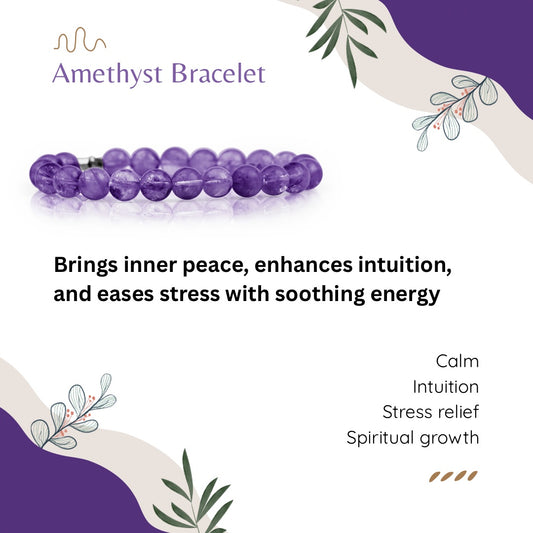 Amethyst Bracelet

Brings inner peace, enhances intuition, and eases stress with soothing energy

Calm
Intuition
Stress relief
Spiritual growth